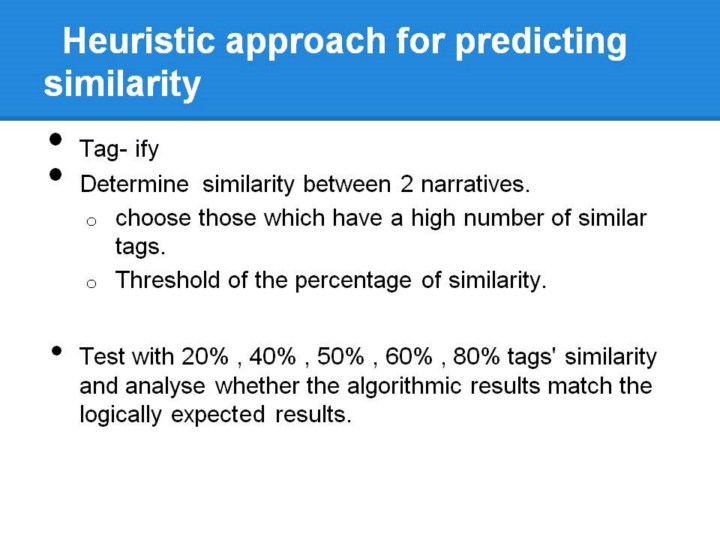 Heuristic approach for predicting similarity

- Tag- ify
- Determine similarity between 2 narratives.
  - choose those which have a high number of similar tags.
  - Threshold of the percentage of similarity.

- Test with 20% , 40% , 50% , 60% , 80% tags' similarity and analyse whether the algorithmic results match the logically expected results.